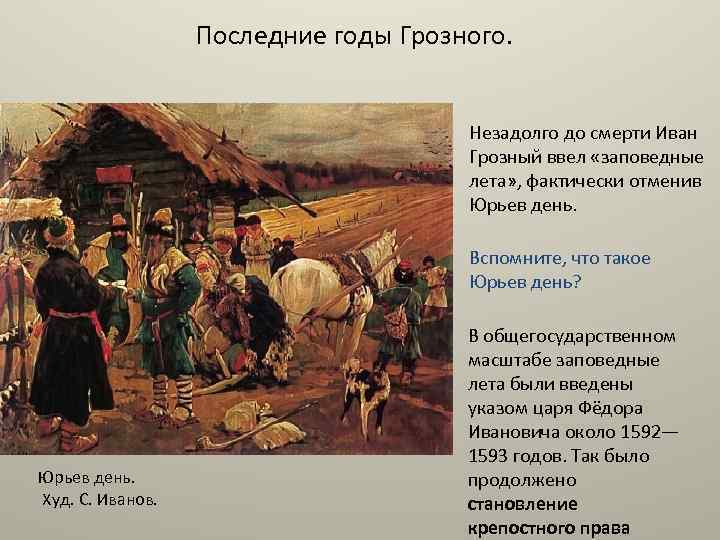 Последние годы Грозного.

Незадолго до смерти Иван Грозный ввел «заповедные лета», фактически отменив Юрьев день.

Вспомните, что такое Юрьев день?

В общегосударственном масштабе заповедные лета были введены указом царя Фёдора Ивановича около 1592—1593 годов. Так было продолжено становление крепостного права

Юрьев день.
Худ. С. Иванов.